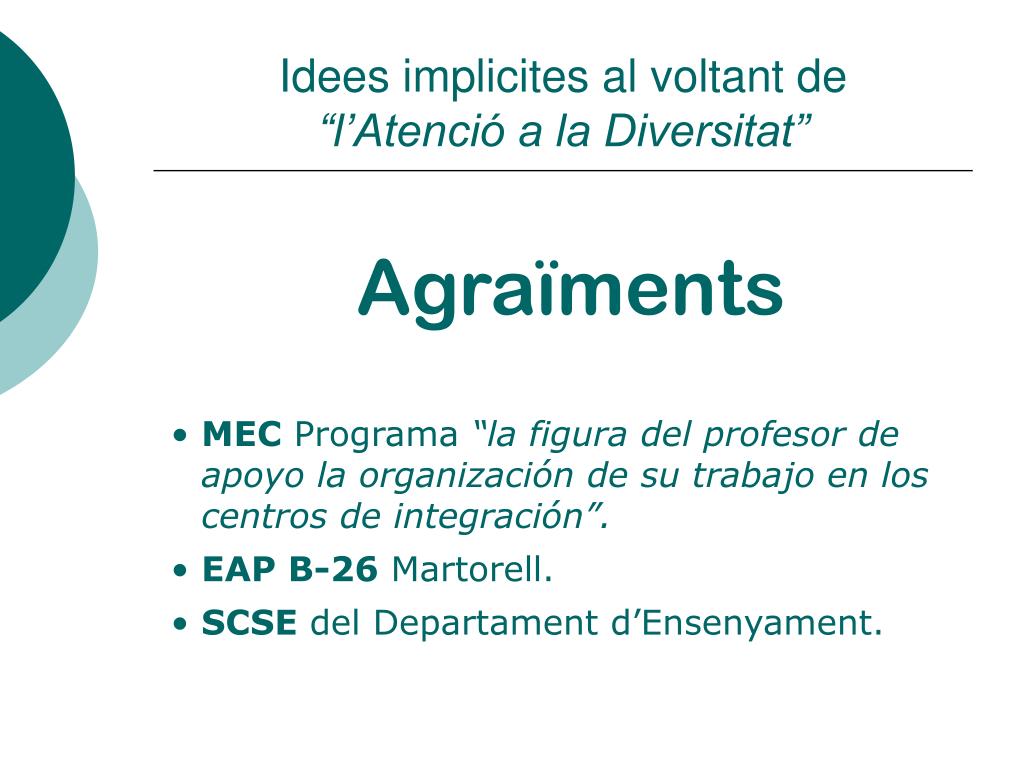 Idees implicites al voltant de
“l’Atenció a la Diversitat”

Agraïments

• MEC Programa “la figura del profesor de apoyo la organización de su trabajo en los centros de integración”.
• EAP B-26 Martorell.
• SCSE del Departament d’Ensenyament.